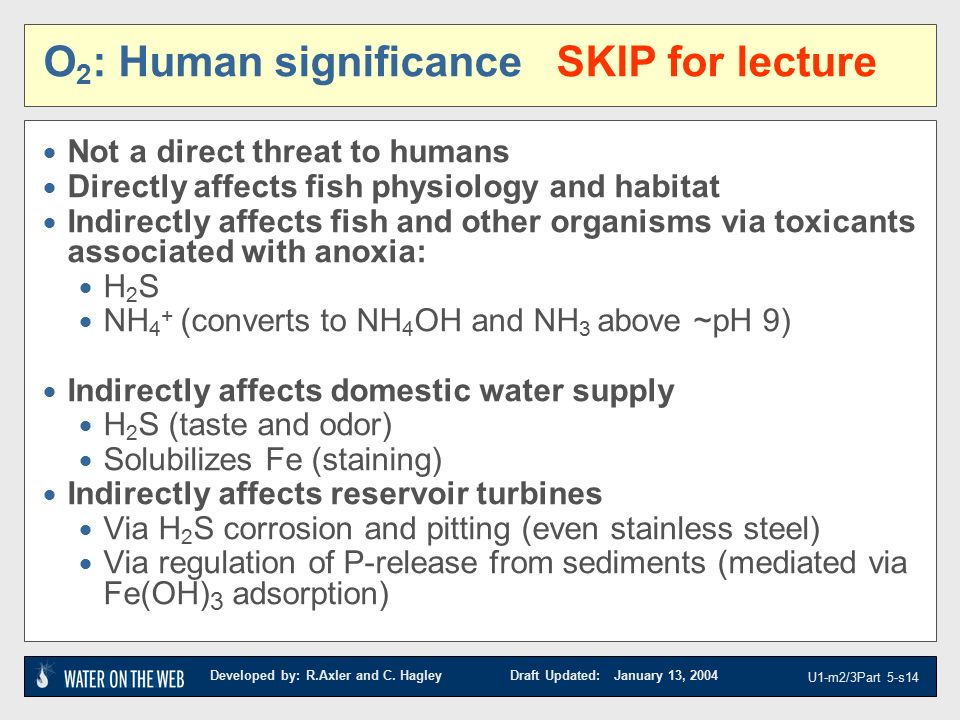 $O_2$: Human significance SKIP for lecture

- Not a direct threat to humans
- Directly affects fish physiology and habitat
- Indirectly affects fish and other organisms via toxicants associated with anoxia:
  - $H_2S$
  - $NH_4^+$ (converts to $NH_4OH$ and $NH_3$ above ~pH 9)

- Indirectly affects domestic water supply
  - $H_2S$ (taste and odor)
  - Solubilizes Fe (staining)
- Indirectly affects reservoir turbines
  - Via $H_2S$ corrosion and pitting (even stainless steel)
  - Via regulation of P-release from sediments (mediated via $Fe(OH)_3$ adsorption)

WATER ON THE WEB Developed by: R.Axler and C. Hagley Draft Updated: January 13, 2004 U1-m2/3Part 5-s14